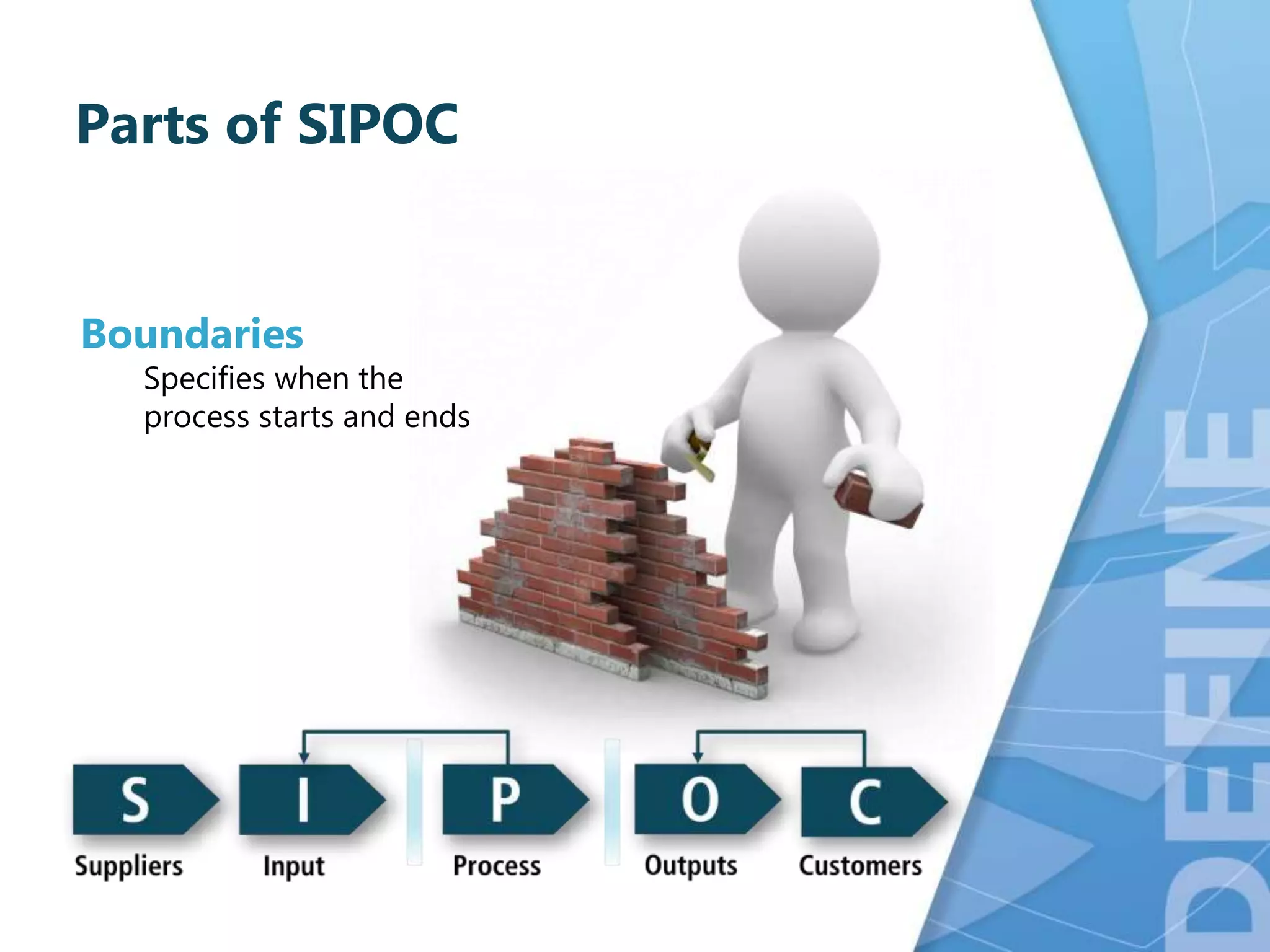 Parts of SIPOC

Boundaries

Specifies when the process starts and ends

S
Suppliers

I
Input

P
Process

O
Outputs

C
Customers

DEFINE